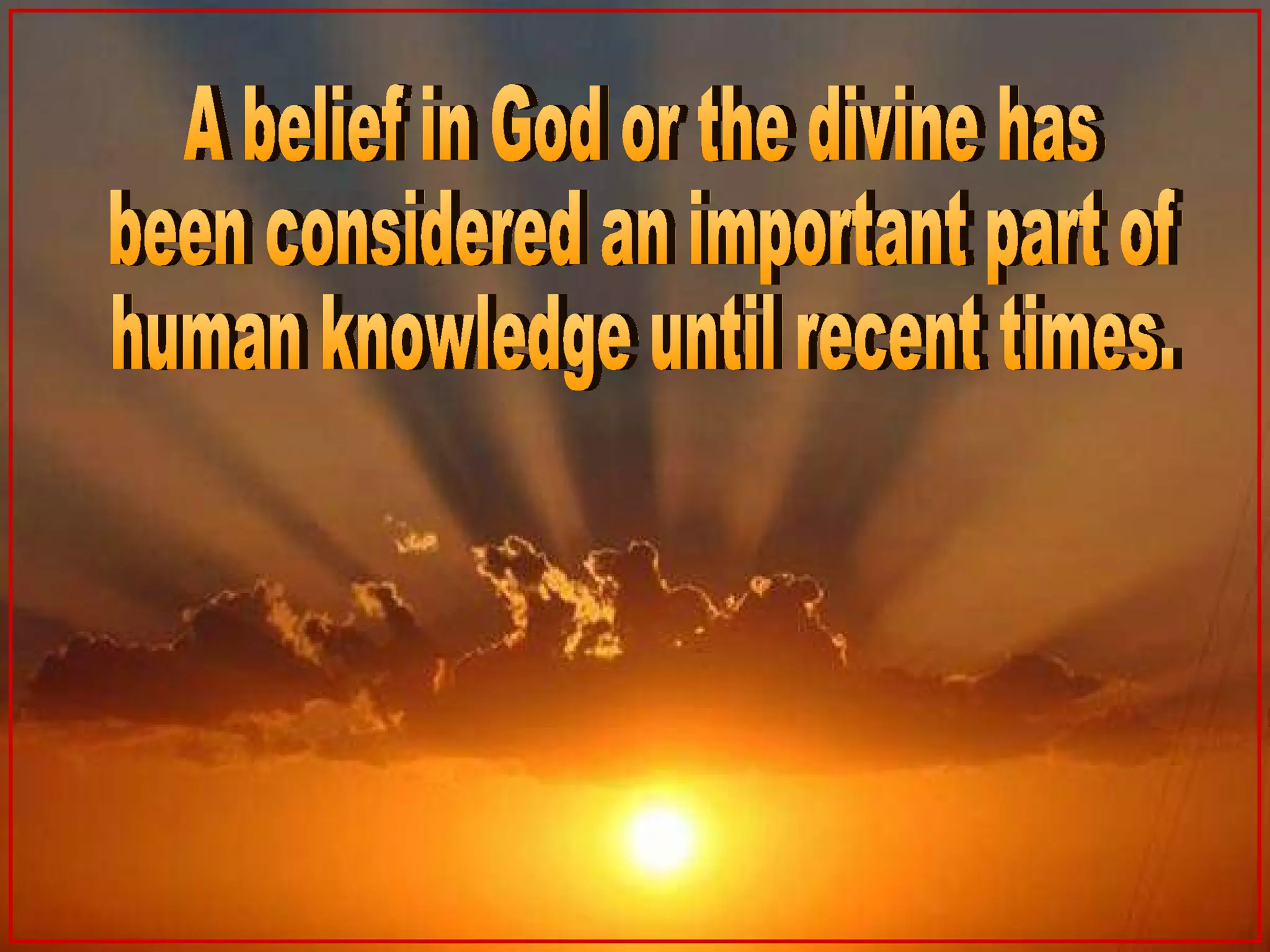 A belief in God or the divine has been considered an important part of human knowledge until recent times.